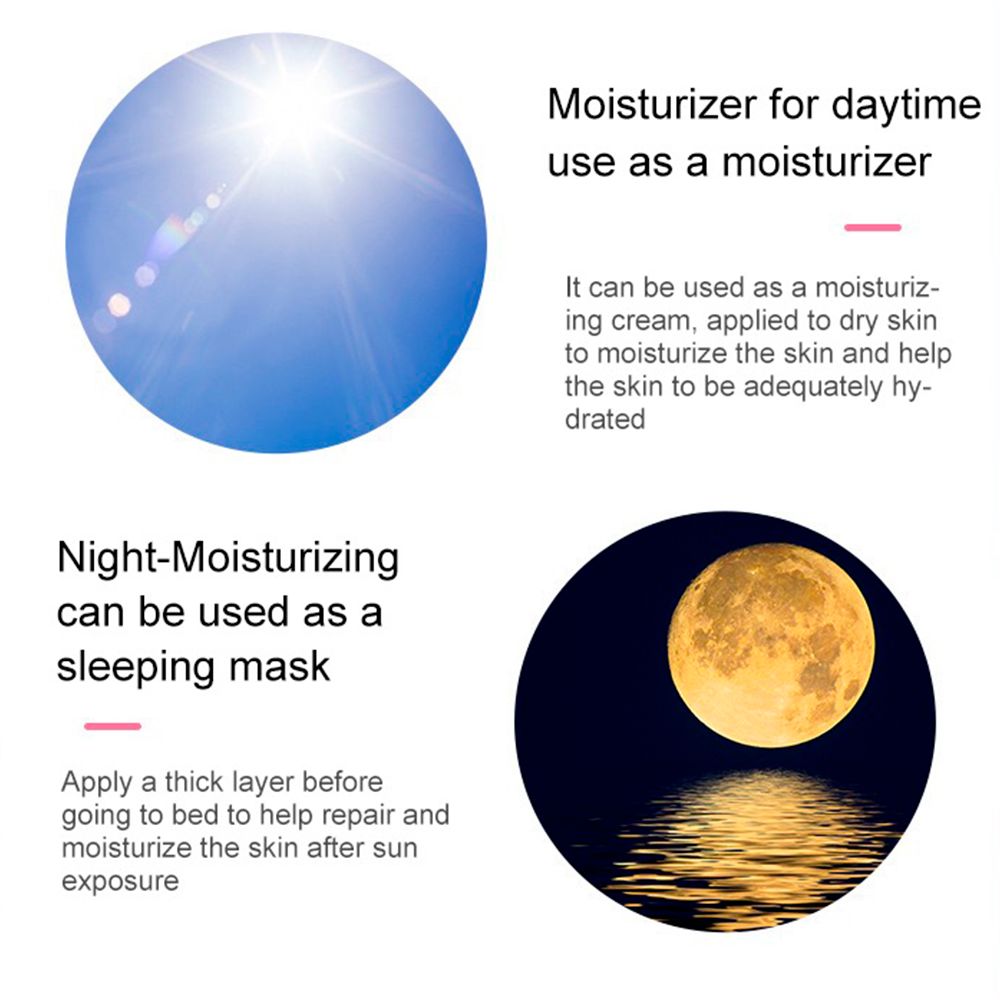 Moisturizer for daytime use as a moisturizer

It can be used as a moisturizing cream, applied to dry skin to moisturize the skin and help the skin to be adequately hydrated

Night-Moisturizing can be used as a sleeping mask

Apply a thick layer before going to bed to help repair and moisturize the skin after sun exposure